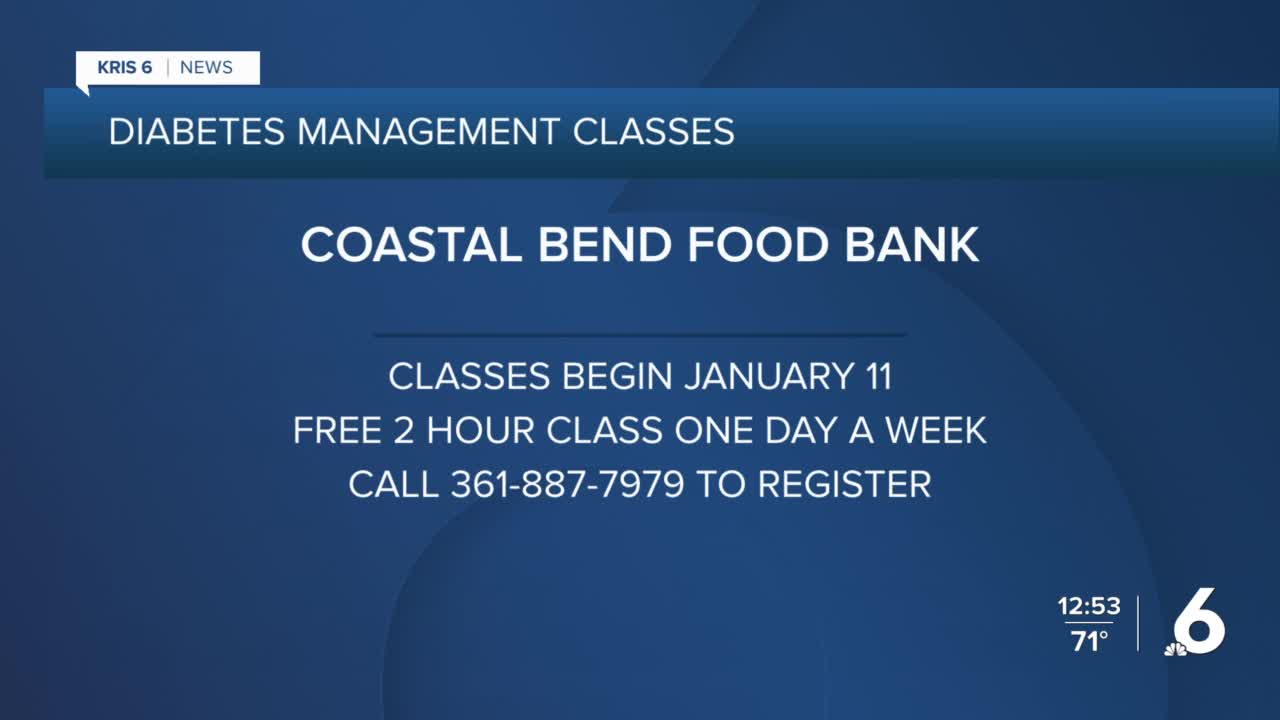 KRIS 6 | NEWS

DIABETES MANAGEMENT CLASSES

COASTAL BEND FOOD BANK

CLASSES BEGIN JANUARY 11
FREE 2 HOUR CLASS ONE DAY A WEEK
CALL 361-887-7979 TO REGISTER

12:53
71°

6